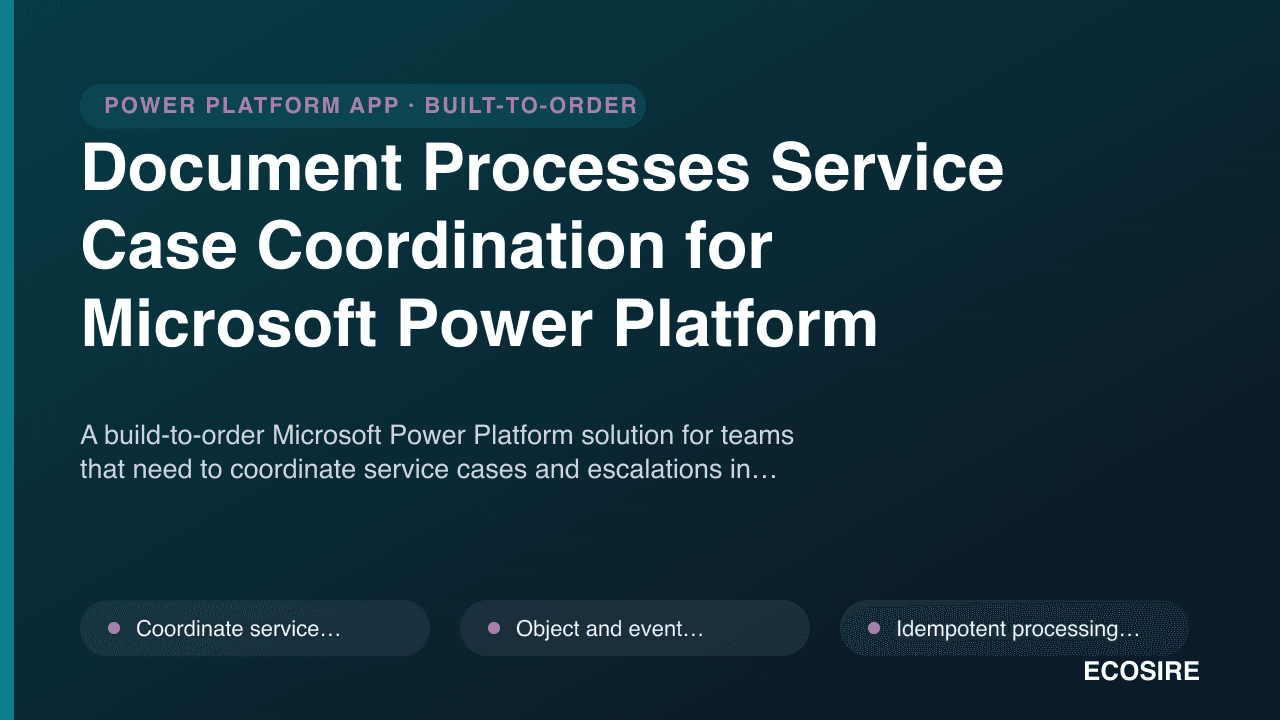 POWER PLATFORM APP · BUILT-TO-ORDER

Document Processes Service Case Coordination for Microsoft Power Platform

A build-to-order Microsoft Power Platform solution for teams that need to coordinate service cases and escalations in…

Coordinate service…

Object and event…

Idempotent processing…

ECOSIRE